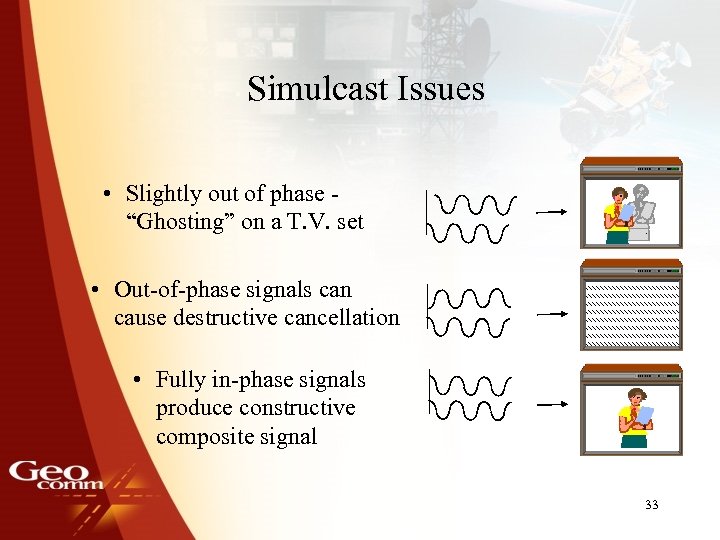 Simulcast Issues

• Slightly out of phase - “Ghosting” on a T.V. set

• Out-of-phase signals can cause destructive cancellation

• Fully in-phase signals produce constructive composite signal

Geo comm

33